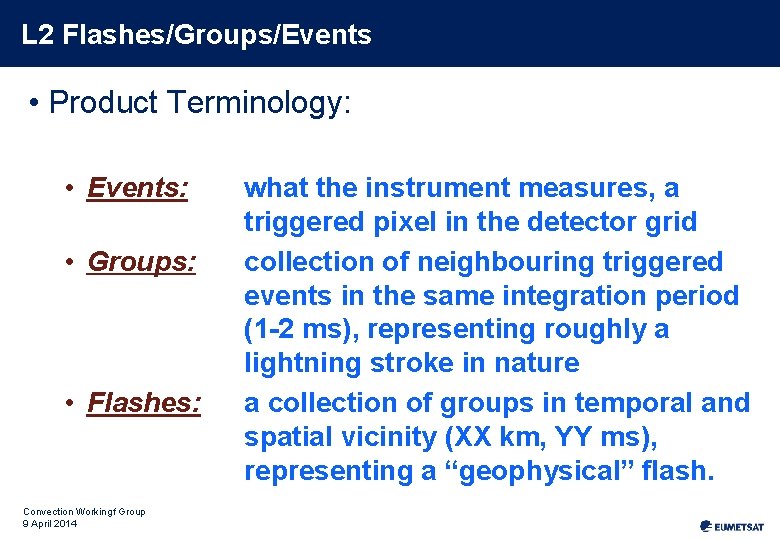 L2 Flashes/Groups/Events

• Product Terminology:

• Events: what the instrument measures, a triggered pixel in the detector grid

• Groups: collection of neighbouring triggered events in the same integration period (1-2 ms), representing roughly a lightning stroke in nature

• Flashes: a collection of groups in temporal and spatial vicinity (XX km, YY ms), representing a “geophysical” flash.

Convection Workingf Group
9 April 2014

EUMETSAT